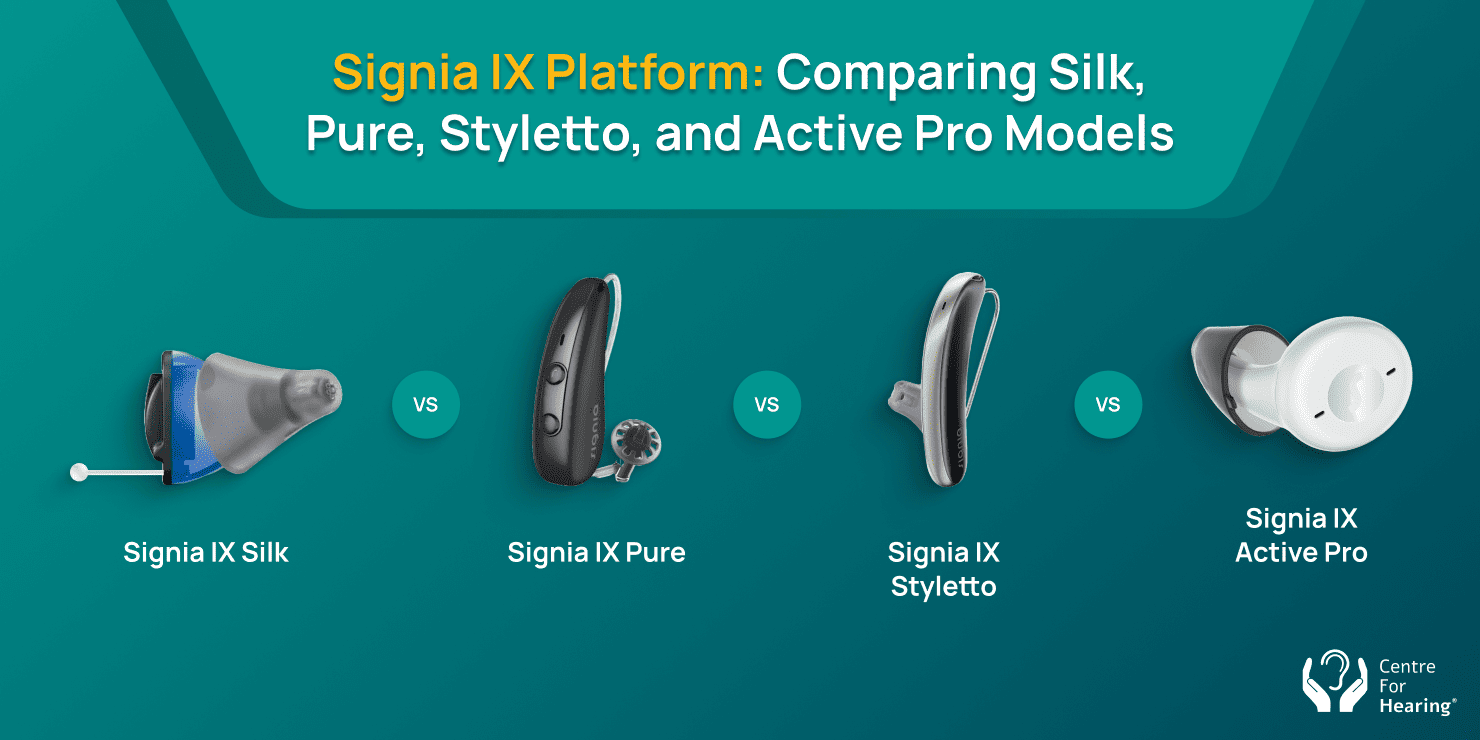 Signia IX Platform: Comparing Silk, Pure, Styletto, and Active Pro Models

Signia IX Silk

VS

Signia IX Pure

VS

Signia IX Styletto

VS

Signia IX Active Pro

Centre For Hearing®